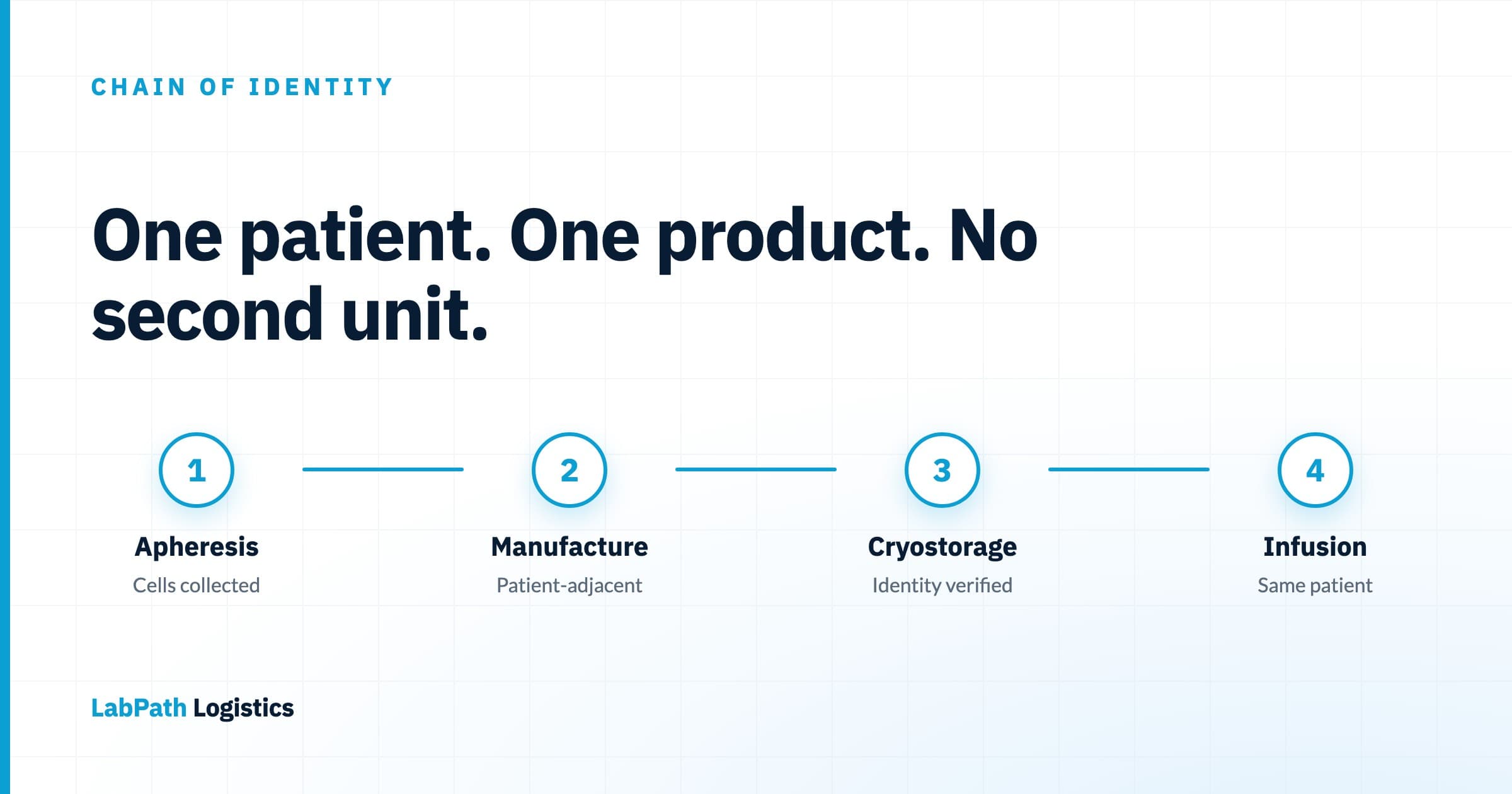 CHAIN OF IDENTITY

One patient. One product. No second unit.

1
Apheresis
Cells collected

2
Manufacture
Patient-adjacent

3
Cryostorage
Identity verified

4
Infusion
Same patient

LabPath Logistics